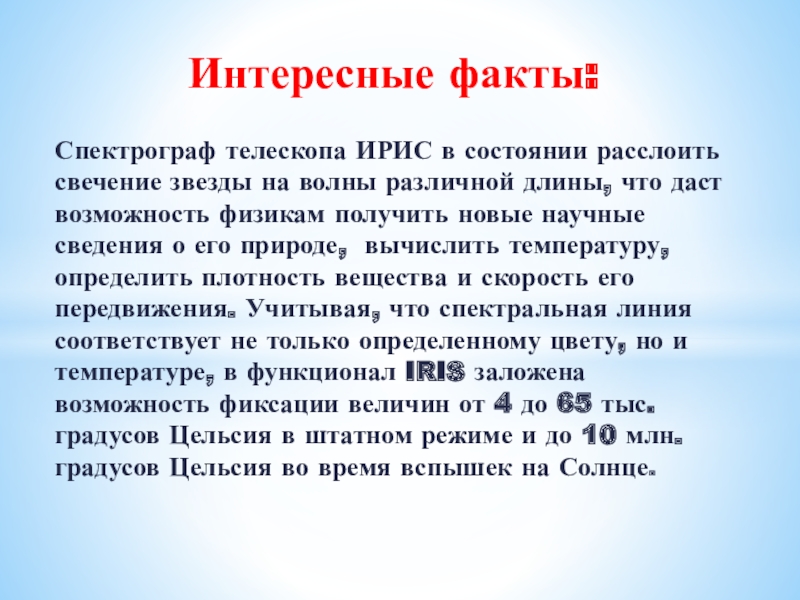 Интересные факты:

Спектрограф телескопа ИРИС в состоянии расслоить свечение звезды на волны различной длины, что даст возможность физикам получить новые научные сведения о его природе, вычислить температуру, определить плотность вещества и скорость его передвижения. Учитывая, что спектральная линия соответствует не только определенному цвету, но и температуре, в функционал IRIS заложена возможность фиксации величин от 4 до 65 тыс. градусов Цельсия в штатном режиме и до 10 млн. градусов Цельсия во время вспышек на Солнце.